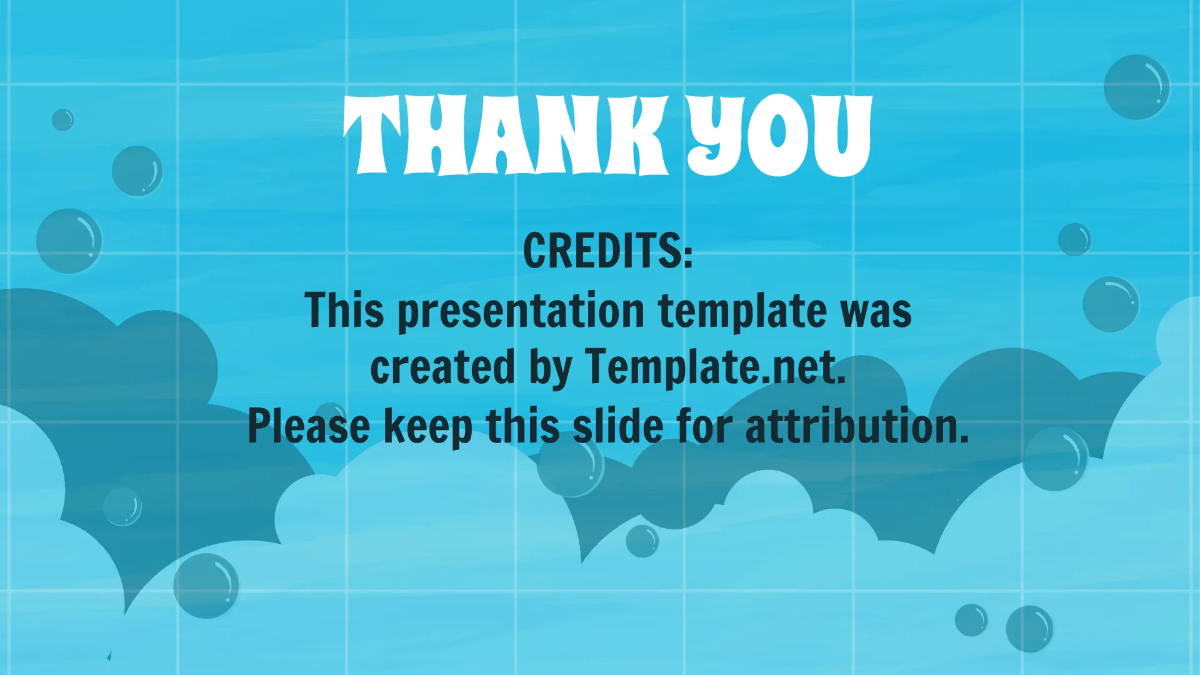 THANK YOU

CREDITS:
This presentation template was created by Template.net.
Please keep this slide for attribution.